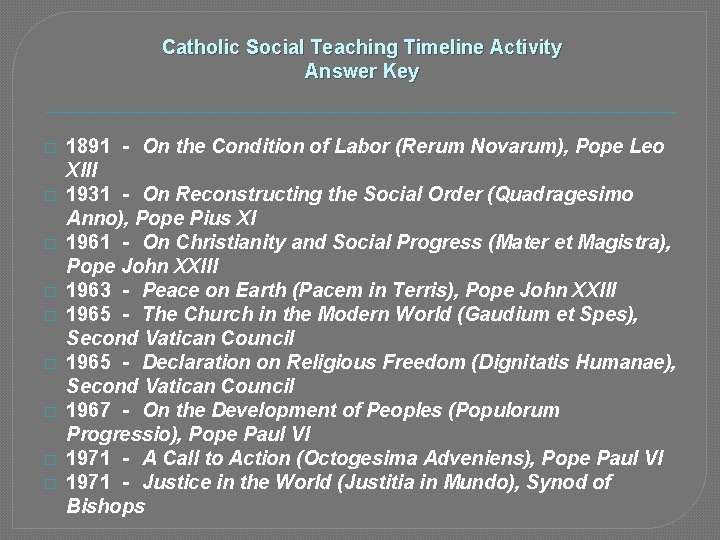 Catholic Social Teaching Timeline Activity
Answer Key

1891 - On the Condition of Labor (Rerum Novarum), Pope Leo XIII
1931 - On Reconstructing the Social Order (Quadragesimo Anno), Pope Pius XI
1961 - On Christianity and Social Progress (Mater et Magistra), Pope John XXIII
1963 - Peace on Earth (Pacem in Terris), Pope John XXIII
1965 - The Church in the Modern World (Gaudium et Spes), Second Vatican Council
1965 - Declaration on Religious Freedom (Dignitatis Humanae), Second Vatican Council
1967 - On the Development of Peoples (Populorum Progressio), Pope Paul VI
1971 - A Call to Action (Octogesima Adveniens), Pope Paul VI
1971 - Justice in the World (Justitia in Mundo), Synod of Bishops